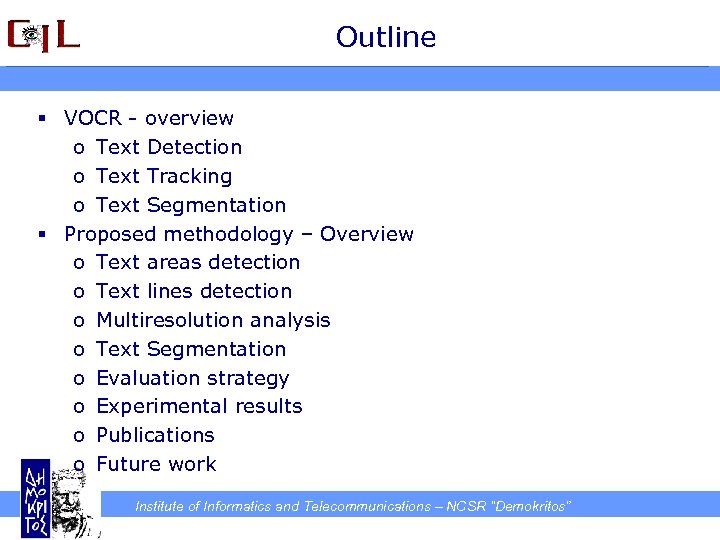 CIL

Outline

▪ VOCR - overview
 o Text Detection
 o Text Tracking
 o Text Segmentation
▪ Proposed methodology – Overview
 o Text areas detection
 o Text lines detection
 o Multiresolution analysis
 o Text Segmentation
 o Evaluation strategy
 o Experimental results
 o Publications
 o Future work

ΔΗ ΜΟ ΚΡΙ ΤΟΣ

Institute of Informatics and Telecommunications – NCSR "Demokritos"